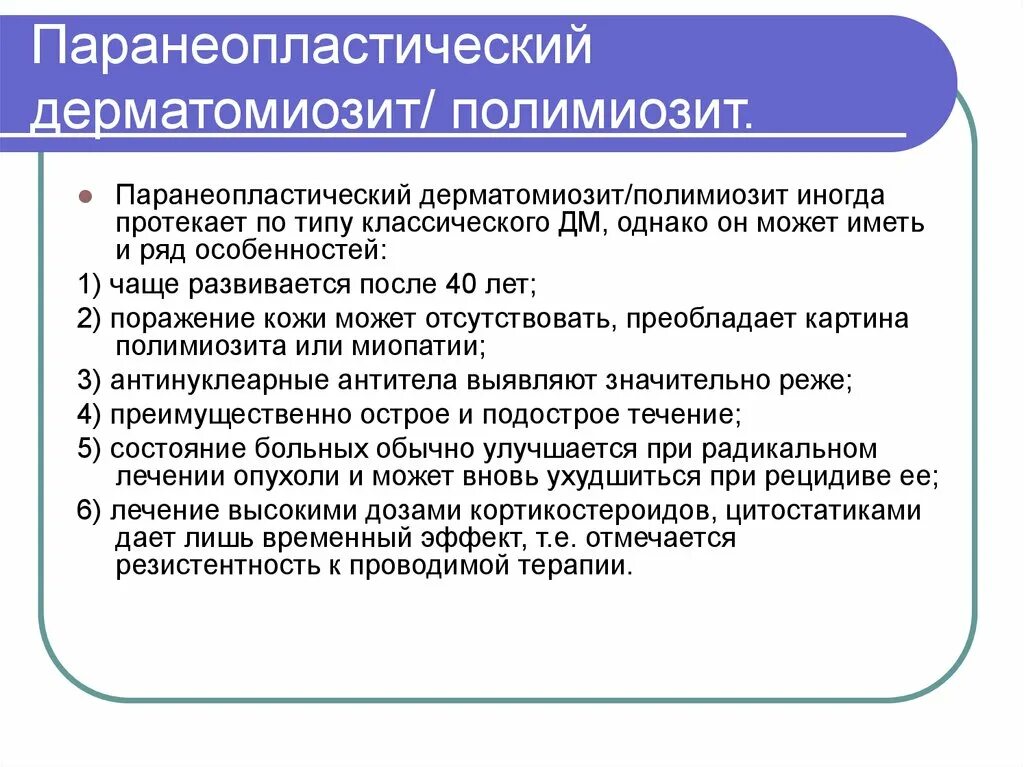 Паранеопластический дерматомиозит/ полимиозит.

Паранеопластический дерматомиозит/полимиозит иногда протекает по типу классического ДМ, однако он может иметь и ряд особенностей:

1) чаще развивается после 40 лет;

2) поражение кожи может отсутствовать, преобладает картина полимиозита или миопатии;

3) антинуклеарные антитела выявляют значительно реже;

4) преимущественно острое и подострое течение;

5) состояние больных обычно улучшается при радикальном лечении опухоли и может вновь ухудшиться при рецидиве ее;

6) лечение высокими дозами кортикостероидов, цитостатиками дает лишь временный эффект, т.е. отмечается резистентность к проводимой терапии.